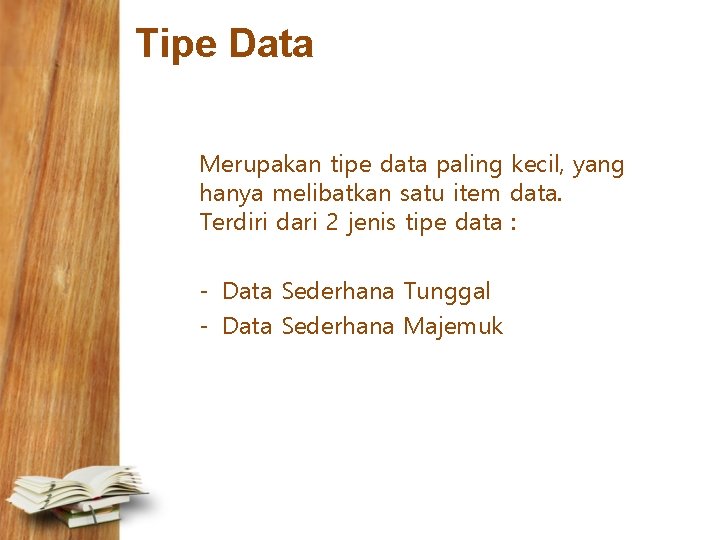 Tipe Data

Merupakan tipe data paling kecil, yang hanya melibatkan satu item data. Terdiri dari 2 jenis tipe data :

- Data Sederhana Tunggal
- Data Sederhana Majemuk